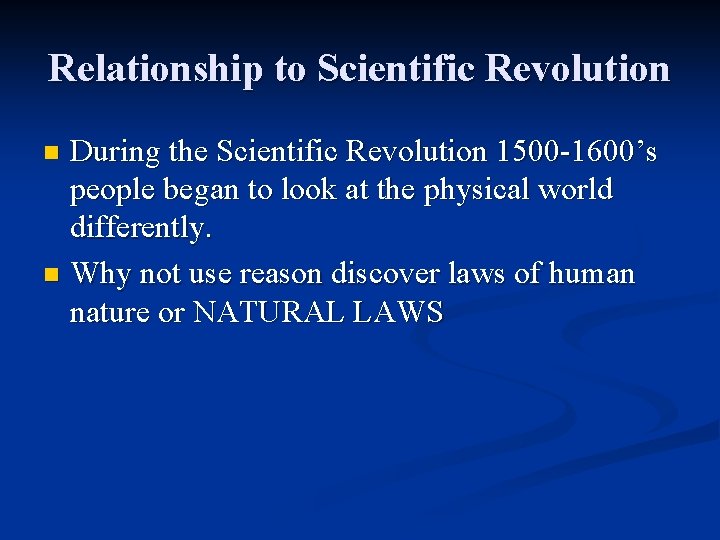 Relationship to Scientific Revolution

During the Scientific Revolution 1500-1600’s people began to look at the physical world differently.

Why not use reason discover laws of human nature or NATURAL LAWS